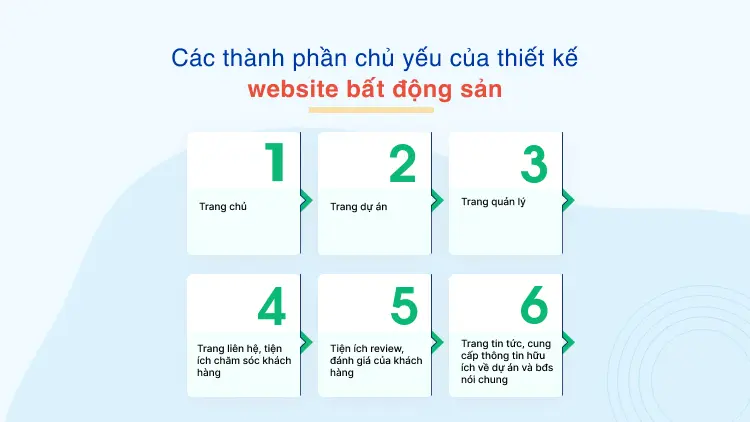 Các thành phần chủ yếu của thiết kế
website bất động sản

1
Trang chủ

2
Trang dự án

3
Trang quản lý

4
Trang liên hệ, tiện ích chăm sóc khách hàng

5
Tiện ích review, đánh giá của khách hàng

6
Trang tin tức, cung cấp thông tin hữu ích về dự án và bđs nói chung